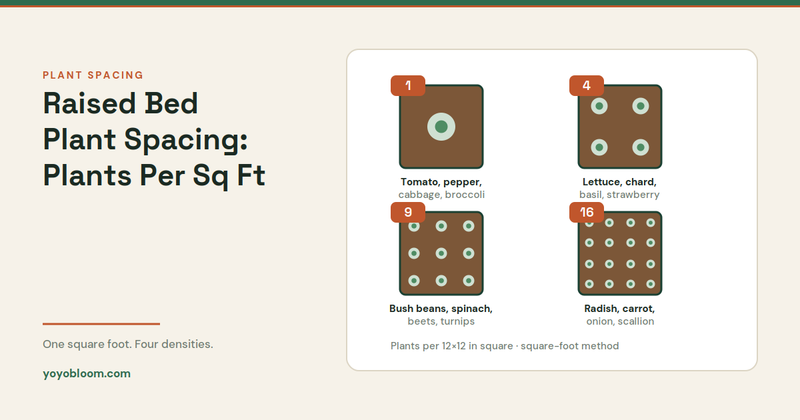 PLANT SPACING

Raised Bed Plant Spacing: Plants Per Sq Ft

One square foot. Four densities.

yoyobloom.com

1

Tomato, pepper, cabbage, broccoli

4

Lettuce, chard, basil, strawberry

9

Bush beans, spinach, beets, turnips

16

Radish, carrot, onion, scallion

Plants per 12×12 in square · square-foot method